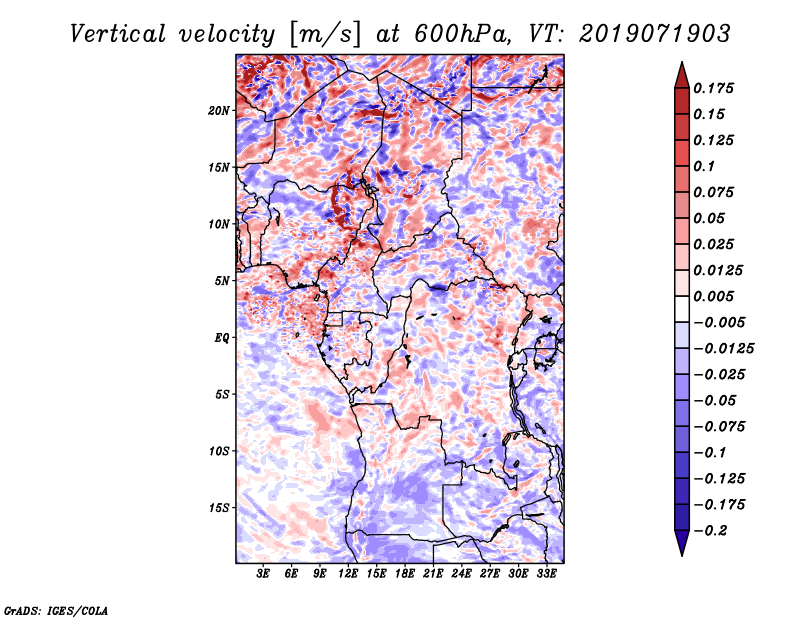 Vertical velocity [m/s] at 600hPa, VT: 2019071903

20N
15N
10N
5N
EQ
5S
10S
15S

3E 6E 9E 12E 15E 18E 21E 24E 27E 30E 33E

0.175
0.15
0.125
0.1
0.075
0.05
0.025
0.0125
0.005
−0.005
−0.0125
−0.025
−0.05
−0.075
−0.1
−0.125
−0.175
−0.2

GrADS: IGES/COLA